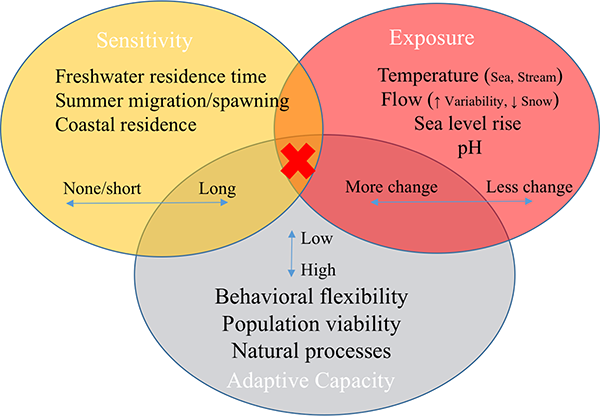 Sensitivity

Freshwater residence time
Summer migration/spawning
Coastal residence

None/short Long

Exposure

Temperature (Sea, Stream)
Flow (↑ Variability, ↓ Snow)
Sea level rise
pH

More change Less change

Low
High

Behavioral flexibility
Population viability
Natural processes

Adaptive Capacity